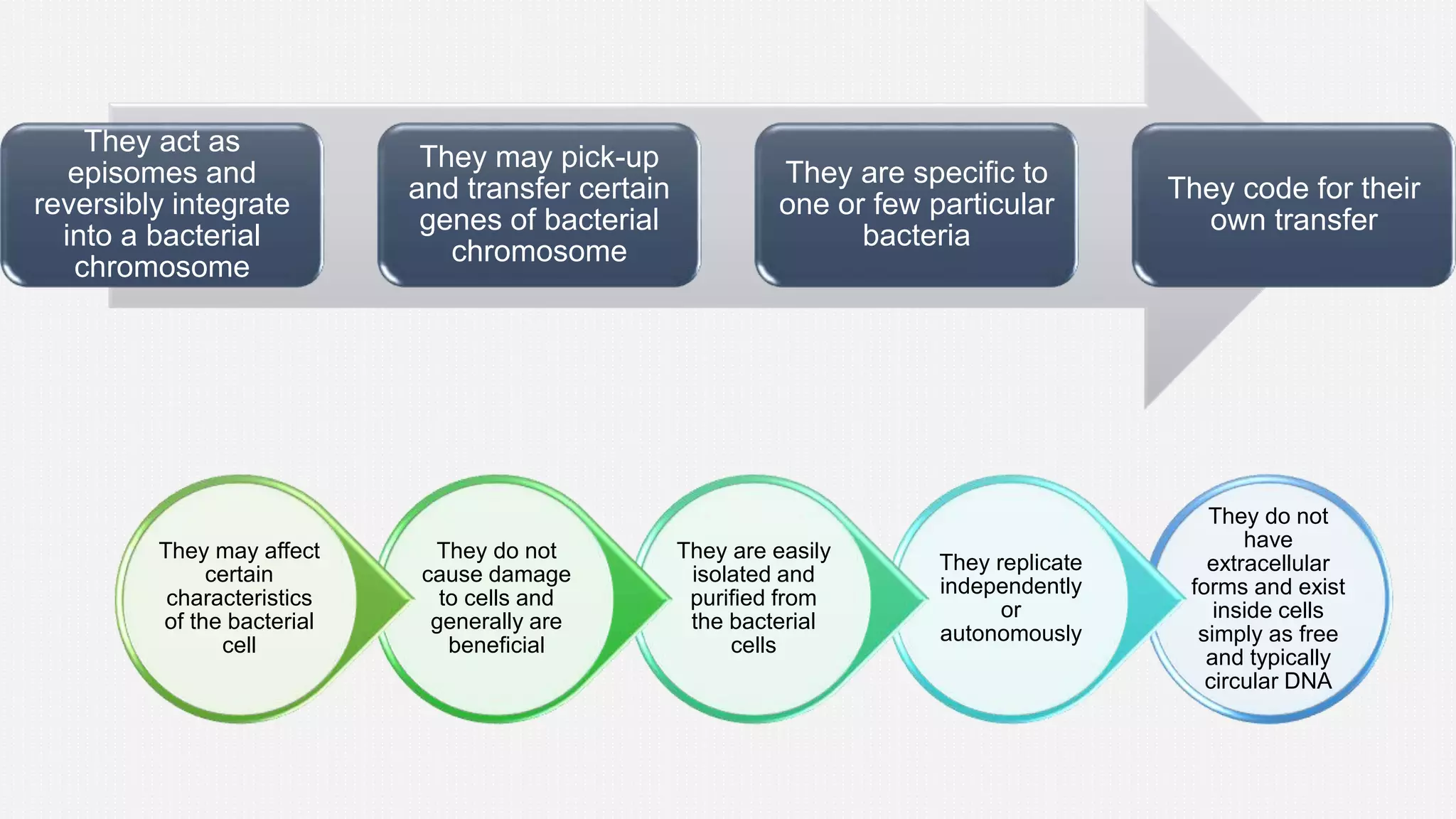 They act as episomes and reversibly integrate into a bacterial chromosome

They may pick-up and transfer certain genes of bacterial chromosome

They are specific to one or few particular bacteria

They code for their own transfer

They may affect certain characteristics of the bacterial cell

They do not cause damage to cells and generally are beneficial

They are easily isolated and purified from the bacterial cells

They replicate independently or autonomously

They do not have extracellular forms and exist inside cells simply as free and typically circular DNA